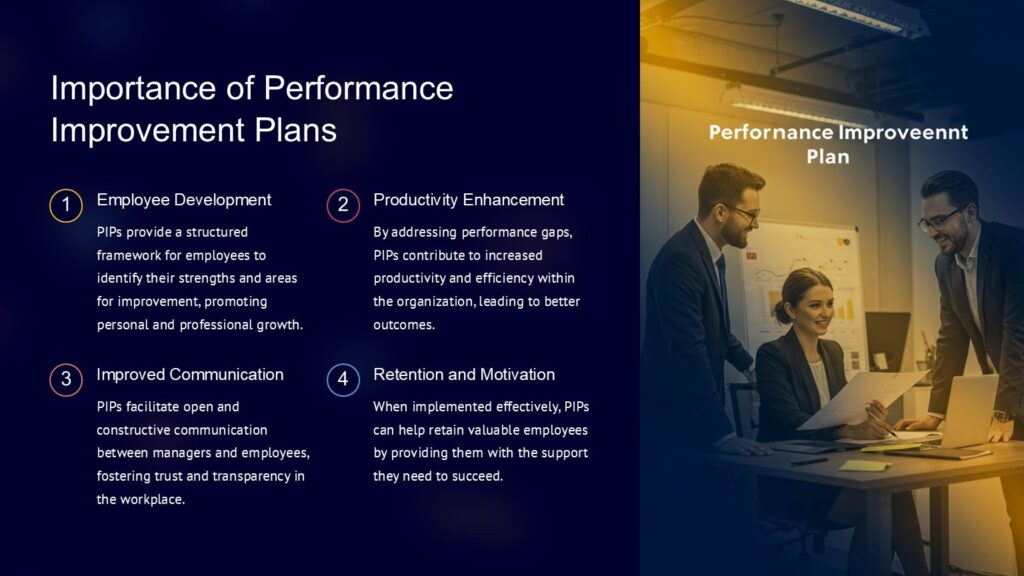 Importance of Performance Improvement Plans

1 Employee Development

PIPs provide a structured framework for employees to identify their strengths and areas for improvement, promoting personal and professional growth.

2 Productivity Enhancement

By addressing performance gaps, PIPs contribute to increased productivity and efficiency within the organization, leading to better outcomes.

3 Improved Communication

PIPs facilitate open and constructive communication between managers and employees, fostering trust and transparency in the workplace.

4 Retention and Motivation

When implemented effectively, PIPs can help retain valuable employees by providing them with the support they need to succeed.

Perfornance Improveennt Plan